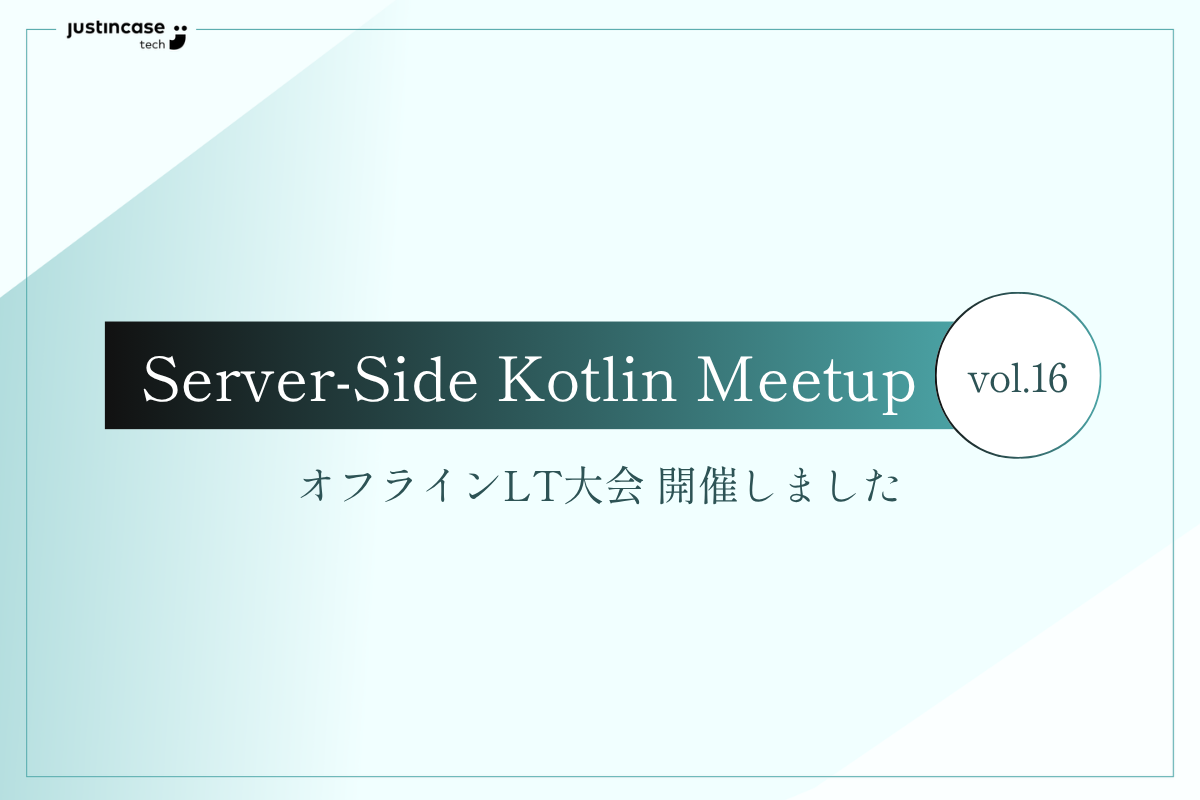 justincase tech

Server-Side Kotlin Meetup

vol.16

オフラインLT大会 開催しました